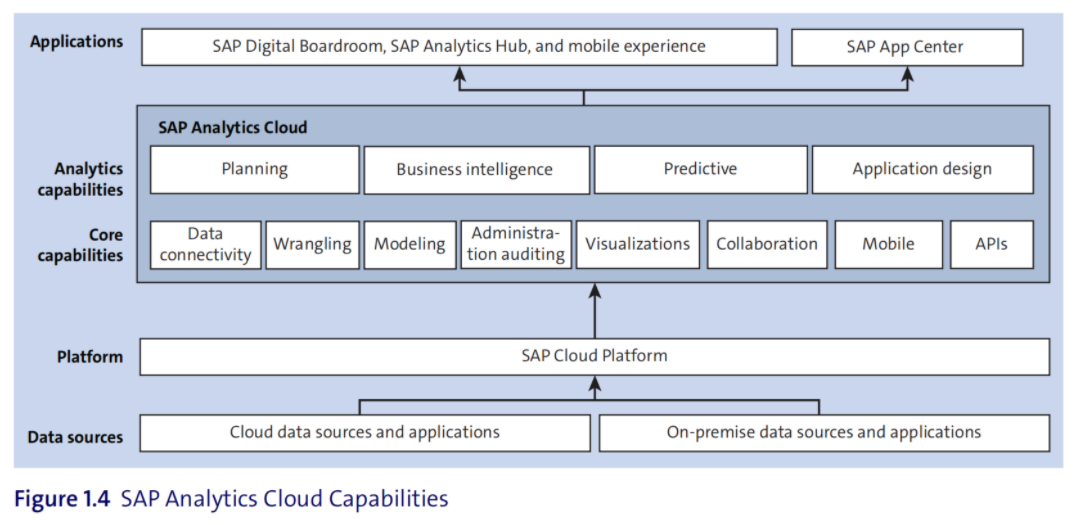 Applications
SAP Digital Boardroom, SAP Analytics Hub, and mobile experience
SAP App Center

SAP Analytics Cloud

Analytics capabilities
Planning
Business intelligence
Predictive
Application design

Core capabilities
Data connectivity
Wrangling
Modeling
Administration auditing
Visualizations
Collaboration
Mobile
APIs

Platform
SAP Cloud Platform

Data sources
Cloud data sources and applications
On-premise data sources and applications

Figure 1.4 SAP Analytics Cloud Capabilities